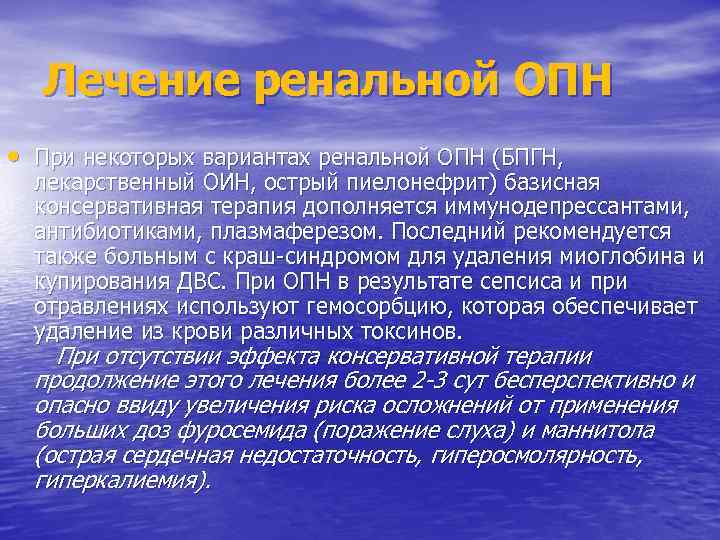 Лечение ренальной ОПН

• При некоторых вариантах ренальной ОПН (БПГН, лекарственный ОИН, острый пиелонефрит) базисная консервативная терапия дополняется иммунодепрессантами, антибиотиками, плазмаферезом. Последний рекомендуется также больным с краш-синдромом для удаления миоглобина и купирования ДВС. При ОПН в результате сепсиса и при отравлениях используют гемосорбцию, которая обеспечивает удаление из крови различных токсинов.

При отсутствии эффекта консервативной терапии продолжение этого лечения более 2-3 сут бесперспективно и опасно ввиду увеличения риска осложнений от применения больших доз фуросемида (поражение слуха) и маннитола (острая сердечная недостаточность, гиперосмолярность, гиперкалиемия).